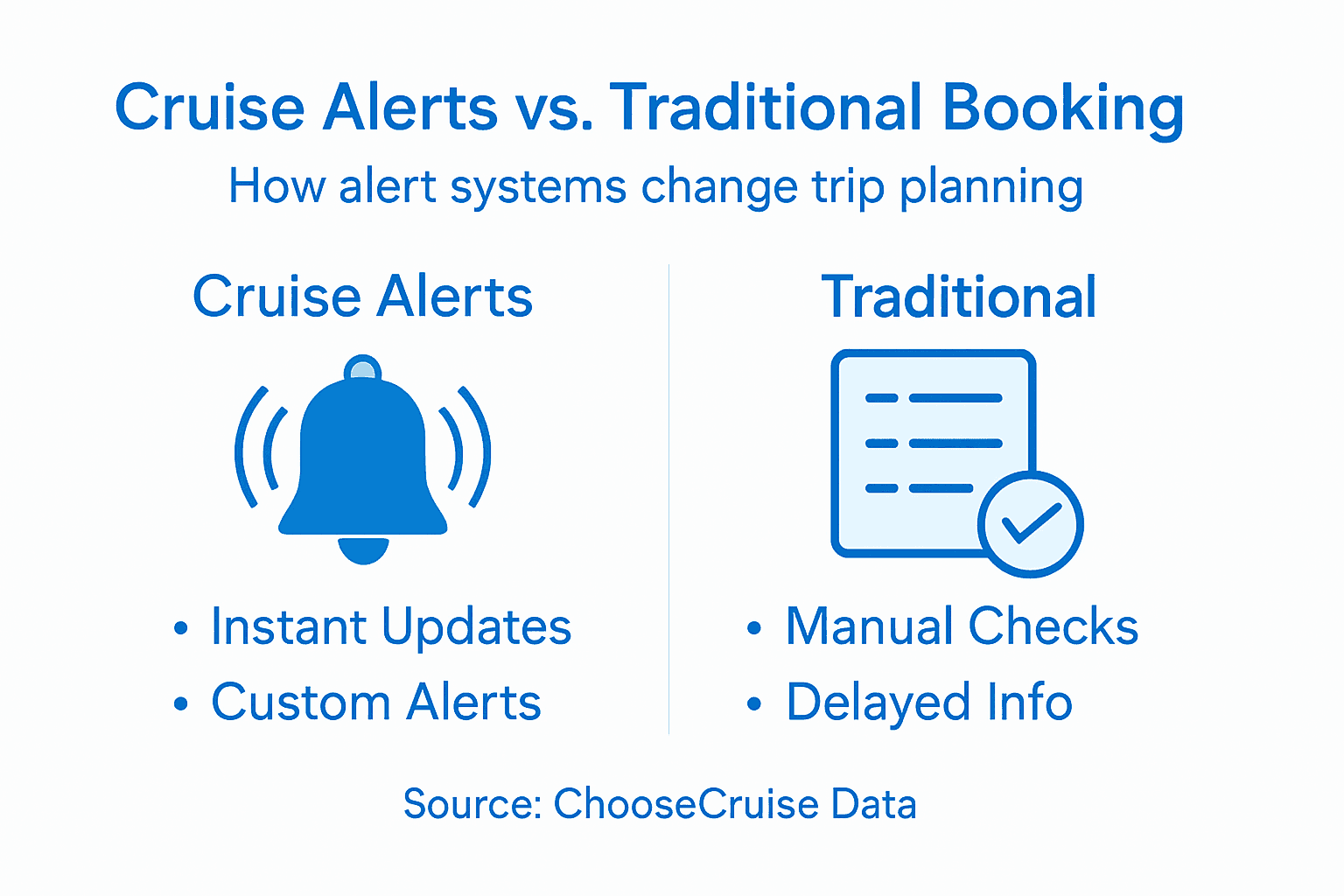 Cruise Alerts vs. Traditional Booking

How alert systems change trip planning

Cruise Alerts

• Instant Updates
• Custom Alerts

Traditional

• Manual Checks
• Delayed Info

Source: ChooseCruise Data